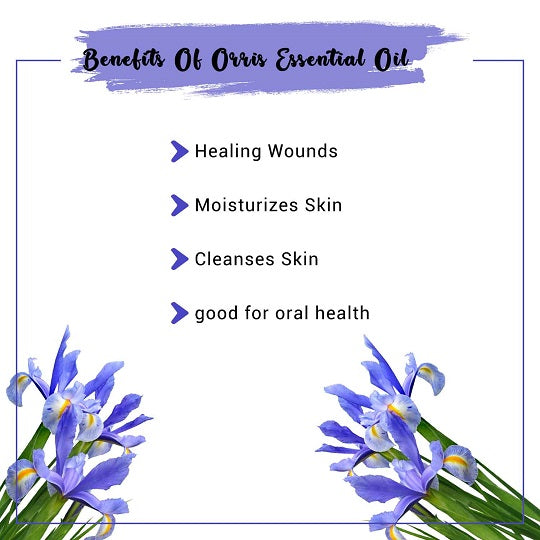 Benefits Of Orris Essential Oil

Healing Wounds

Moisturizes Skin

Cleanses Skin

good for oral health